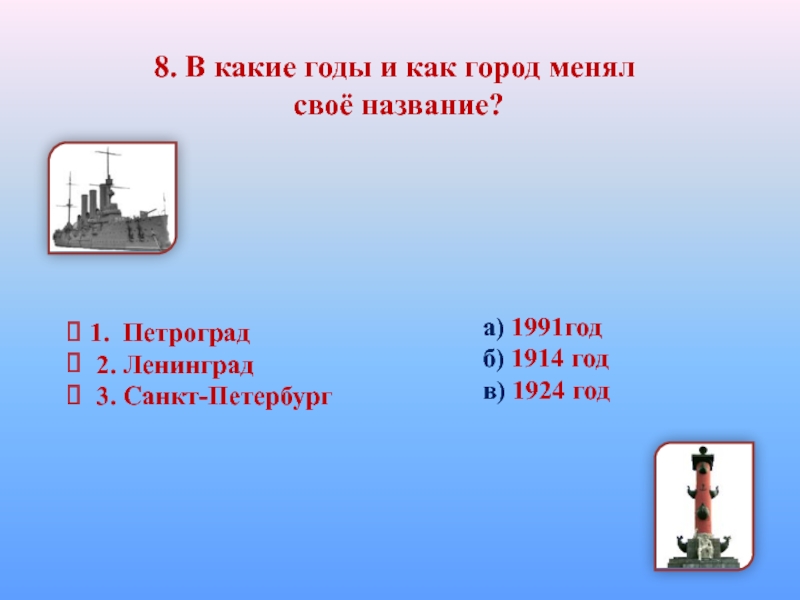 8. В какие годы и как город менял своё название?

 1. Петроград
 2. Ленинград
 3. Санкт-Петербург

а) 1991год
б) 1914 год
в) 1924 год